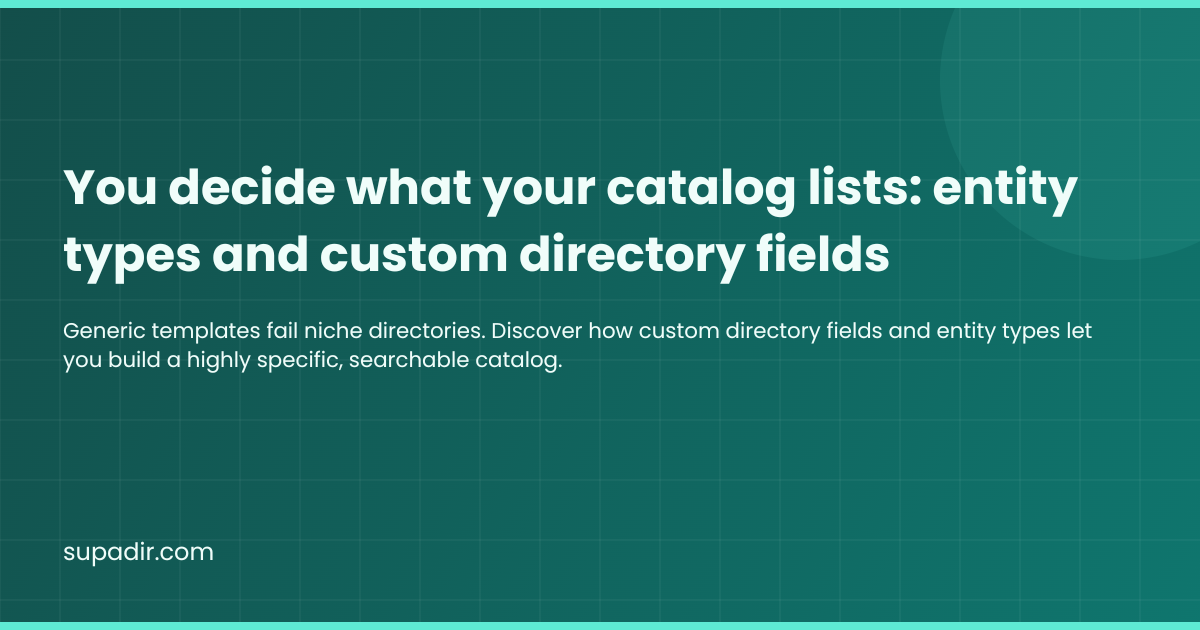 You decide what your catalog lists: entity types and custom directory fields

Generic templates fail niche directories. Discover how custom directory fields and entity types let you build a highly specific, searchable catalog.

supadir.com